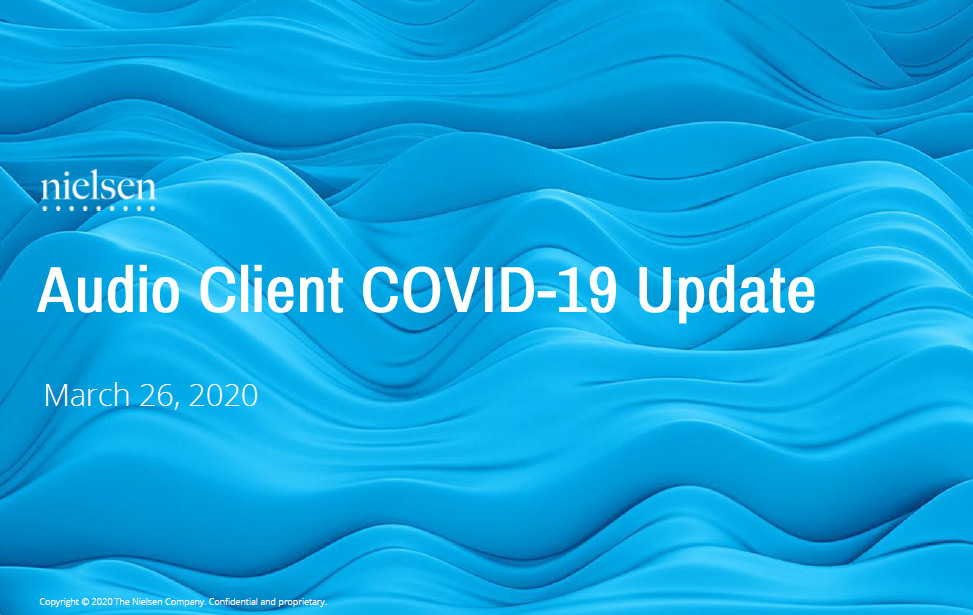 nielsen

Audio Client COVID-19 Update

March 26, 2020

Copyright © 2020 The Nielsen Company. Confidential and proprietary.